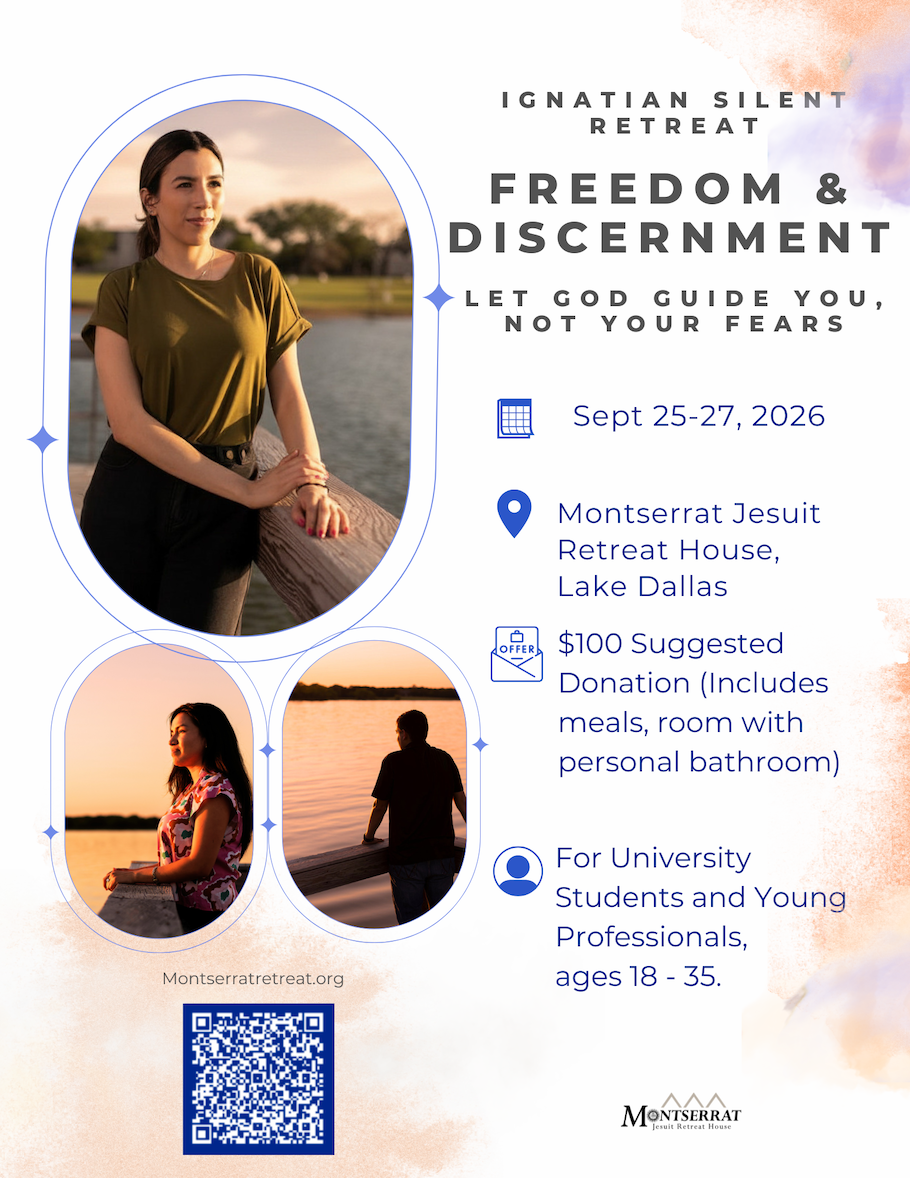 IGNATIAN SILENT RETREAT

FREEDOM & DISCERNMENT

LET GOD GUIDE YOU, NOT YOUR FEARS

Sept 25-27, 2026

Montserrat Jesuit Retreat House, Lake Dallas

OFFER

$100 Suggested Donation (Includes meals, room with personal bathroom)

For University Students and Young Professionals, ages 18 - 35.

Montserratretreat.org

MONTSERRAT
Jesuit Retreat House